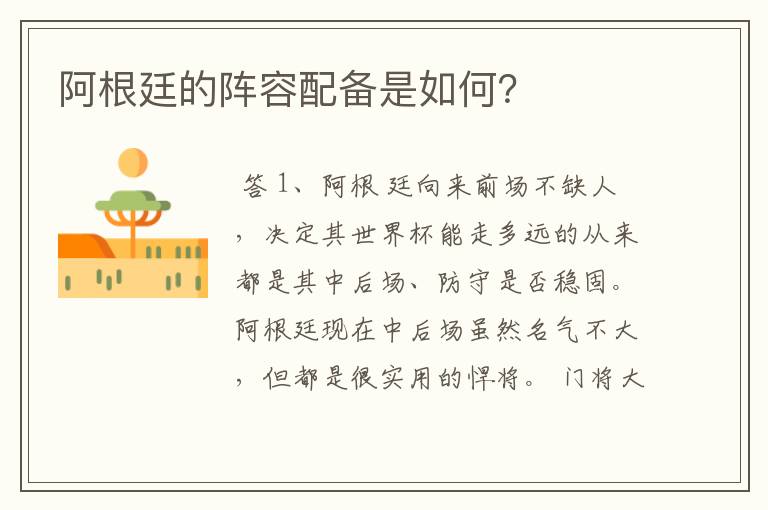 阿根廷的阵容配备是如何?

答 1、阿根廷向来前场不缺人，决定其世界杯能走多远的从来都是其中后场、防守是否稳固。阿根廷现在中后场虽然名气不大，但都是很实用的悍将。 门将大